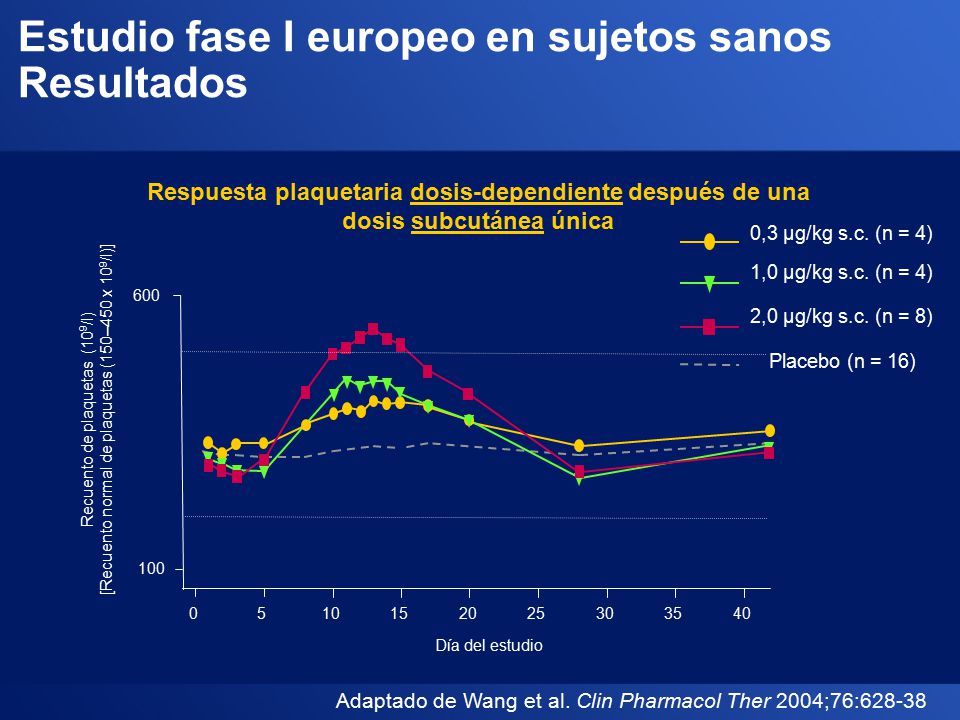 Estudio fase I europeo en sujetos sanos
Resultados

Respuesta plaquetaria dosis-dependiente después de una dosis subcutánea única

0,3 µg/kg s.c. (n = 4)
1,0 µg/kg s.c. (n = 4)
2,0 µg/kg s.c. (n = 8)
Placebo (n = 16)

Recuento de plaquetas ($10^9$/l)
[Recuento normal de plaquetas (150–450 x $10^9$/l)]

600
100

0 5 10 15 20 25 30 35 40

Día del estudio

Adaptado de Wang et al. Clin Pharmacol Ther 2004;76:628-38